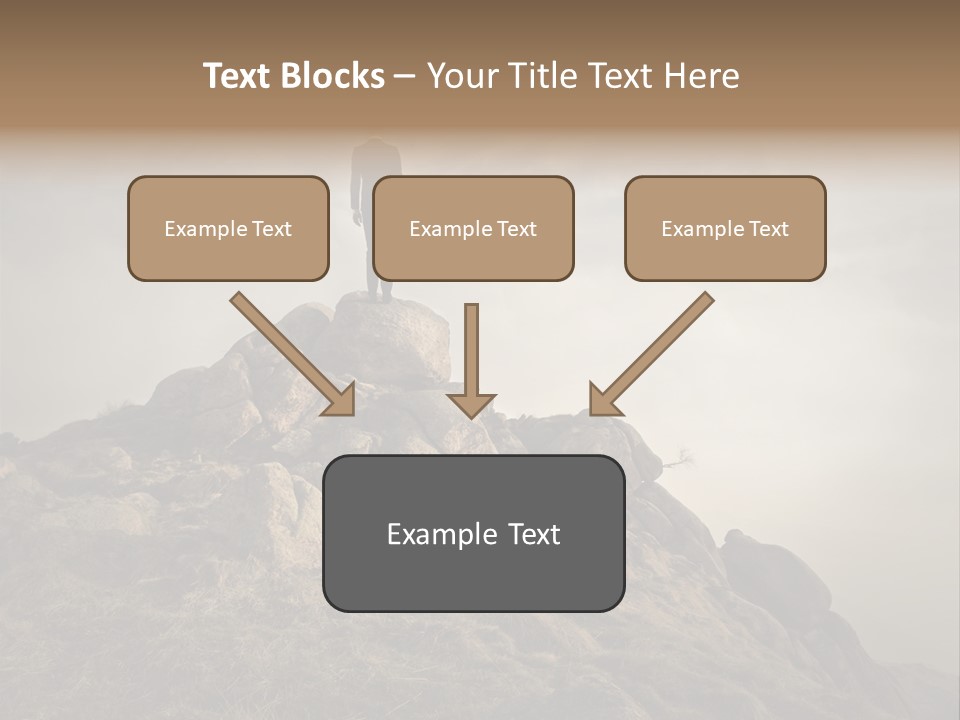 Text Blocks – Your Title Text Here

Example Text

Example Text

Example Text

Example Text